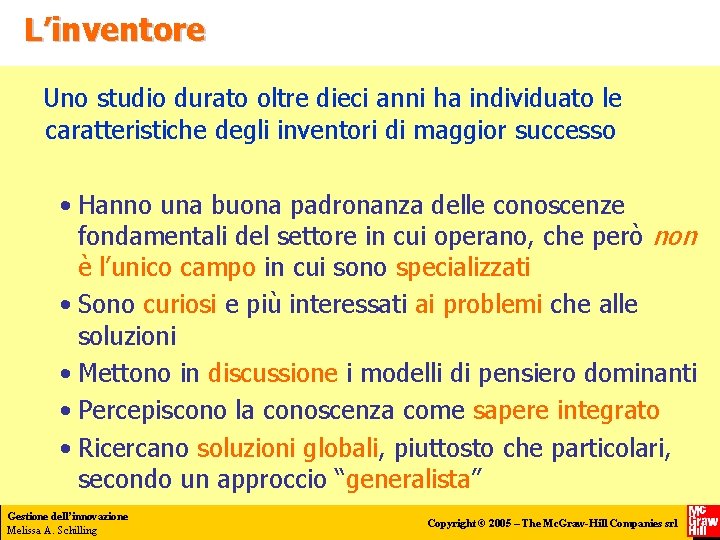 L'inventore

Uno studio durato oltre dieci anni ha individuato le caratteristiche degli inventori di maggior successo

• Hanno una buona padronanza delle conoscenze fondamentali del settore in cui operano, che però non è l'unico campo in cui sono specializzati
• Sono curiosi e più interessati ai problemi che alle soluzioni
• Mettono in discussione i modelli di pensiero dominanti
• Percepiscono la conoscenza come sapere integrato
• Ricercano soluzioni globali, piuttosto che particolari, secondo un approccio "generalista"

Gestione dell'innovazione
Melissa A. Schilling

Copyright © 2005 – The McGraw-Hill Companies srl

Mc Graw Hill